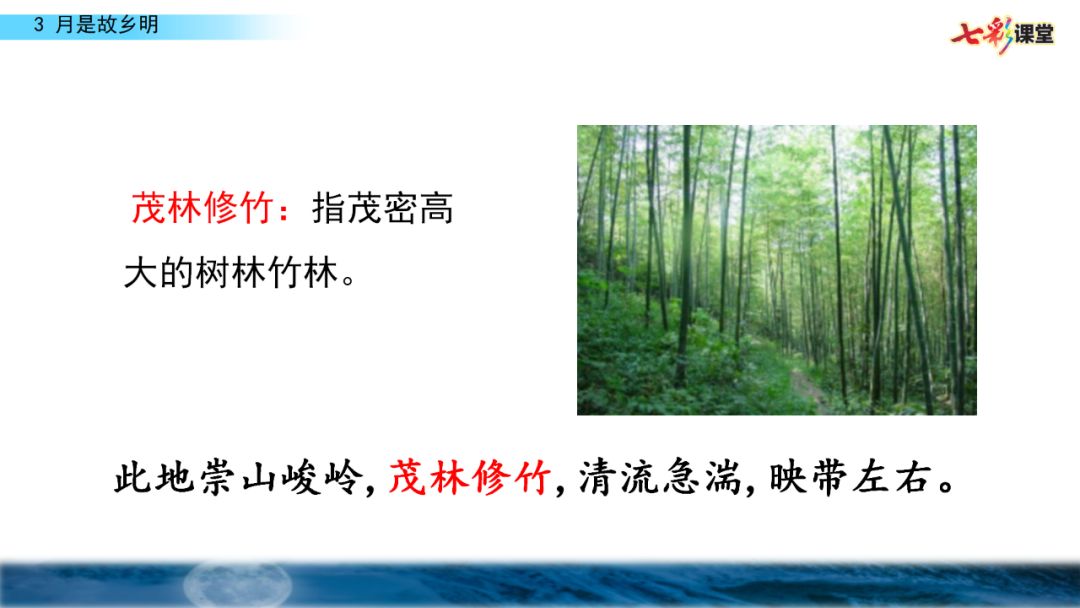 3 月是故乡明

七彩课堂

茂林修竹：指茂密高大的树林竹林。

此地崇山峻岭，茂林修竹，清流急湍，映带左右。